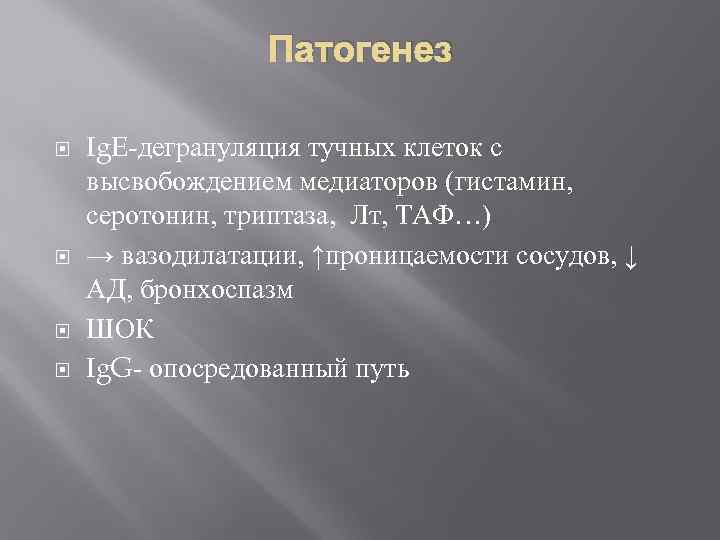 Патогенез

IgE-дегрануляция тучных клеток с высвобождением медиаторов (гистамин, серотонин, триптаза, Лт, ТАФ…)

→ вазодилатации, ↑проницаемости сосудов, ↓ АД, бронхоспазм

ШОК

IgG- опосредованный путь